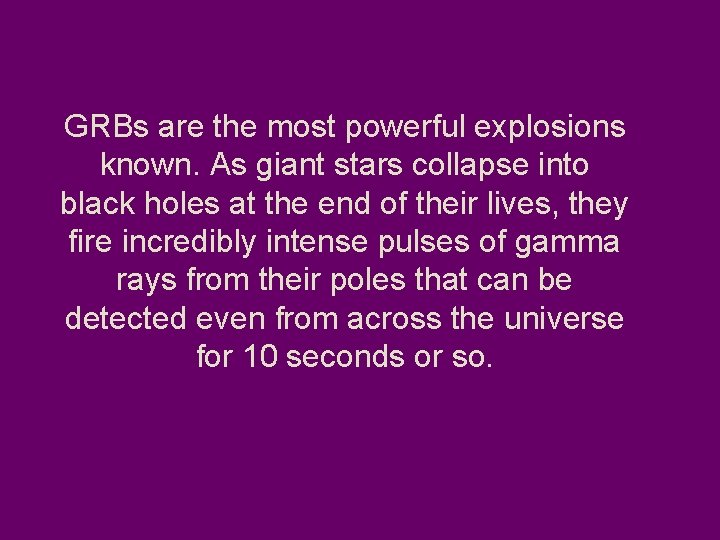 GRBs are the most powerful explosions known. As giant stars collapse into black holes at the end of their lives, they fire incredibly intense pulses of gamma rays from their poles that can be detected even from across the universe for 10 seconds or so.